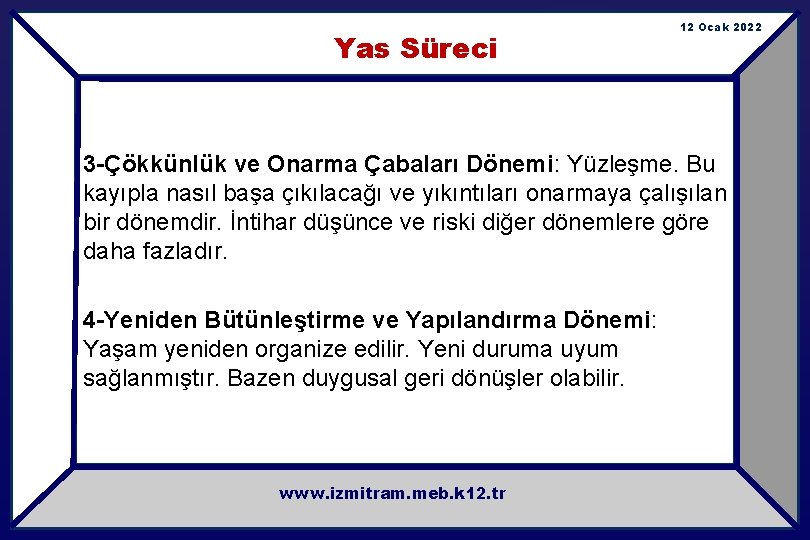 12 Ocak 2022

Yas Süreci

3-Çökkünlük ve Onarma Çabaları Dönemi: Yüzleşme. Bu kayıpla nasıl başa çıkılacağı ve yıkıntıları onarmaya çalışılan bir dönemdir. İntihar düşünce ve riski diğer dönemlere göre daha fazladır.

4-Yeniden Bütünleştirme ve Yapılandırma Dönemi: Yaşam yeniden organize edilir. Yeni duruma uyum sağlanmıştır. Bazen duygusal geri dönüşler olabilir.

www.izmitram.meb.k12.tr